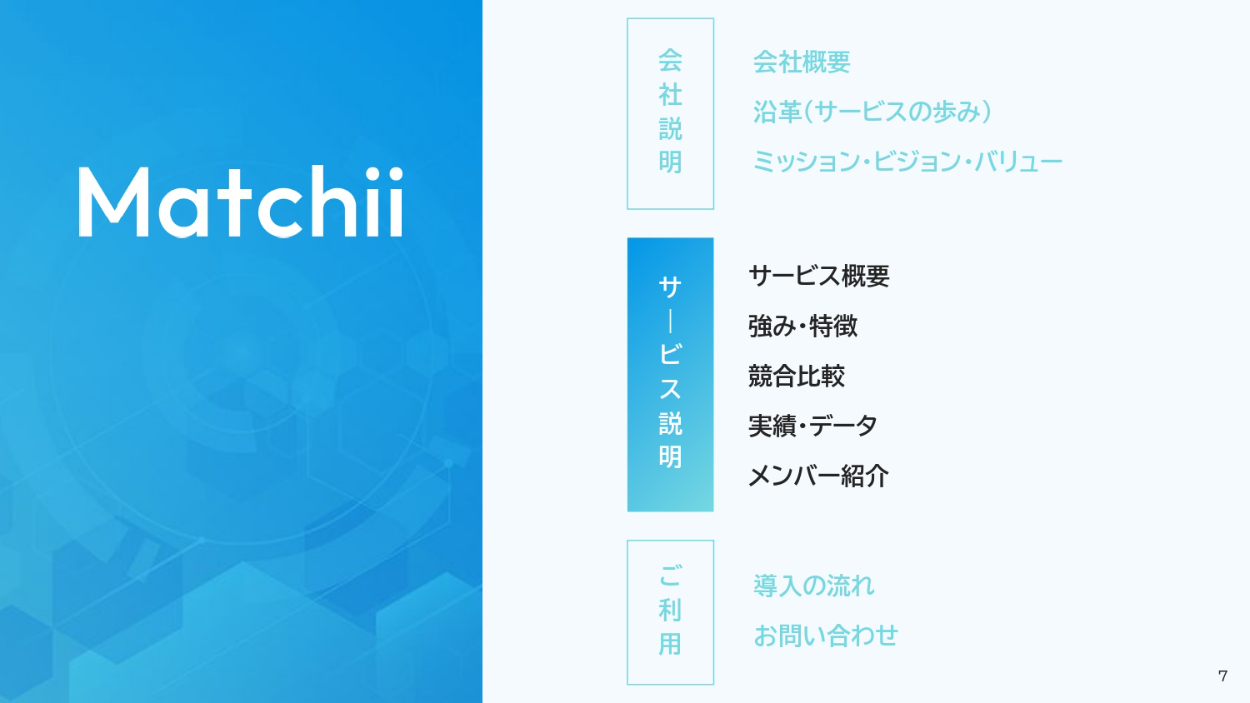 Matchii

会社説明

会社概要
沿革（サービスの歩み）
ミッション・ビジョン・バリュー

サービス説明

サービス概要
強み・特徴
競合比較
実績・データ
メンバー紹介

ご利用

導入の流れ
お問い合わせ

7